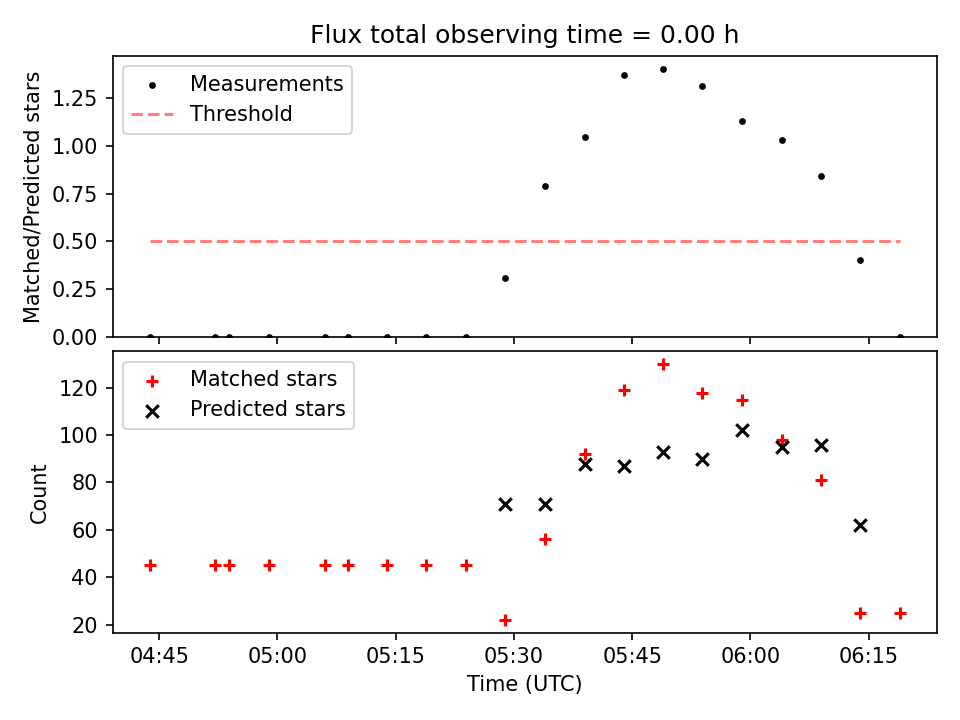 Flux total observing time = 0.00 h

Measurements
Threshold

Matched/Predicted stars

1.25
1.00
0.75
0.50
0.25
0.00

Matched stars
Predicted stars

Count

120
100
80
60
40
20

04:45
05:00
05:15
05:30
05:45
06:00
06:15

Time (UTC)